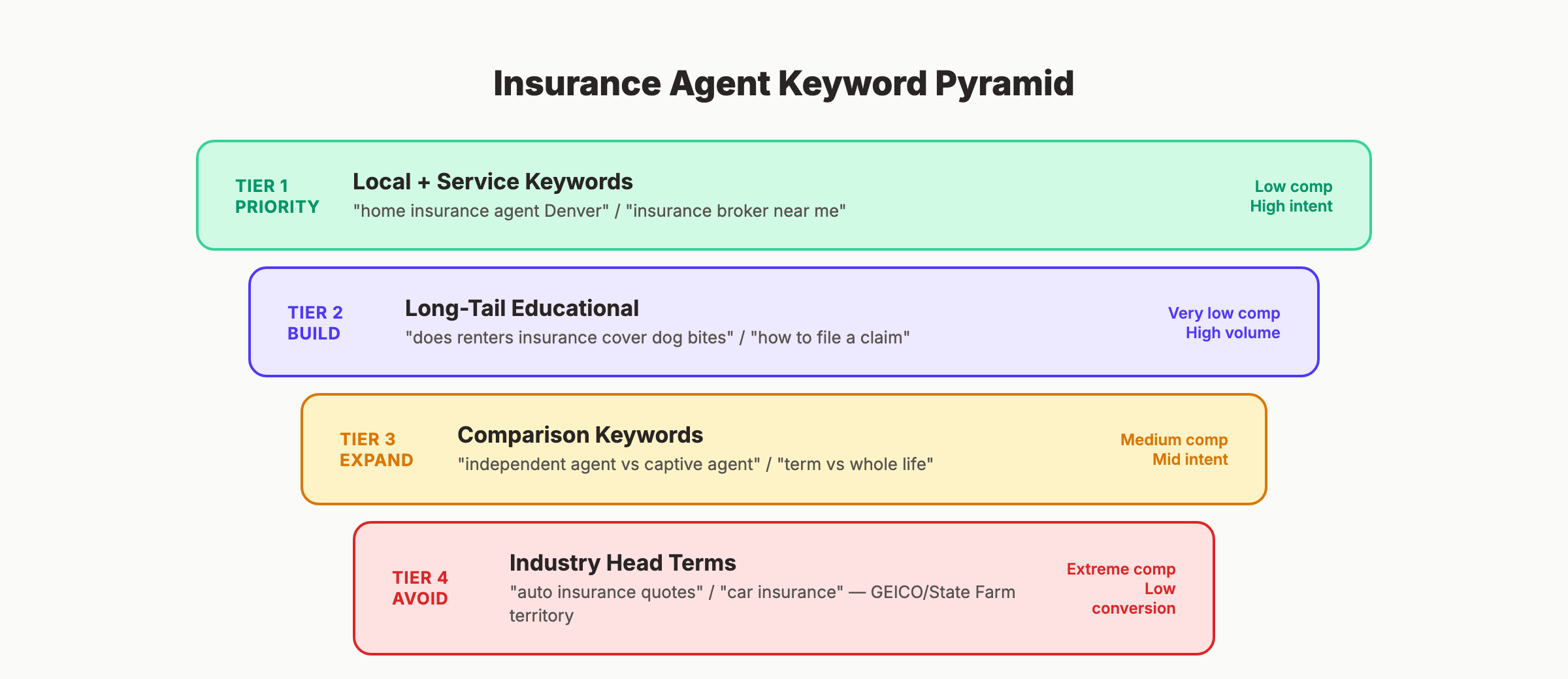 Insurance Agent Keyword Pyramid

TIER 1
PRIORITY

Local + Service Keywords
"home insurance agent Denver" / "insurance broker near me"

Low comp
High intent

TIER 2
BUILD

Long-Tail Educational
"does renters insurance cover dog bites" / "how to file a claim"

Very low comp
High volume

TIER 3
EXPAND

Comparison Keywords
"independent agent vs captive agent" / "term vs whole life"

Medium comp
Mid intent

TIER 4
AVOID

Industry Head Terms
"auto insurance quotes" / "car insurance" — GEICO/State Farm territory

Extreme comp
Low conversion